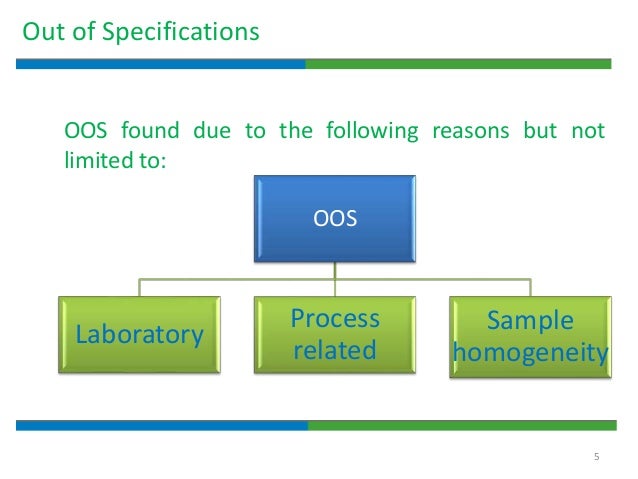 Out of Specifications

OOS found due to the following reasons but not limited to:

OOS

Laboratory

Process related

Sample homogeneity

5